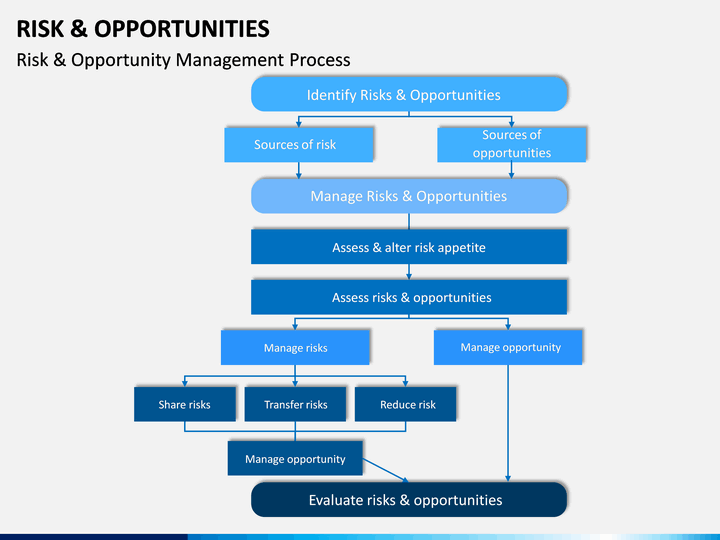 RISK & OPPORTUNITIES

Risk & Opportunity Management Process

Identify Risks & Opportunities

Sources of risk

Sources of opportunities

Manage Risks & Opportunities

Assess & alter risk appetite

Assess risks & opportunities

Manage risks

Manage opportunity

Share risks

Transfer risks

Reduce risk

Manage opportunity

Evaluate risks & opportunities